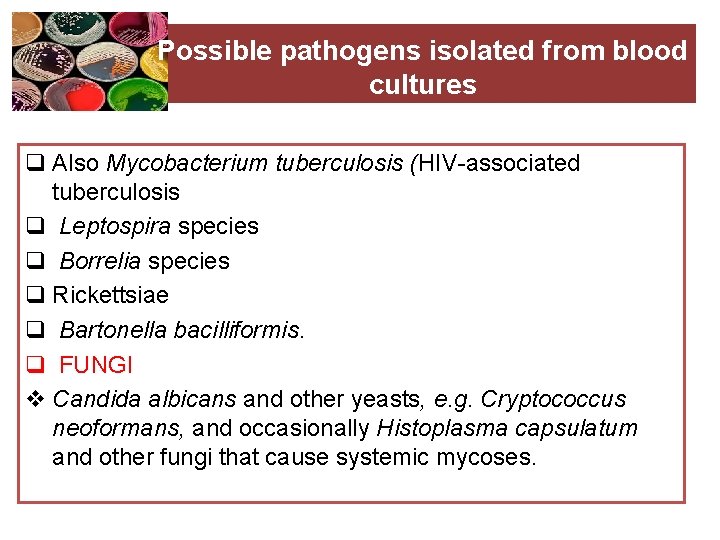 Possible pathogens isolated from blood cultures

❑ Also Mycobacterium tuberculosis (HIV-associated tuberculosis

❑ Leptospira species

❑ Borrelia species

❑ Rickettsiae

❑ Bartonella bacilliformis.

❑ FUNGI

❖ Candida albicans and other yeasts, e.g. Cryptococcus neoformans, and occasionally Histoplasma capsulatum and other fungi that cause systemic mycoses.